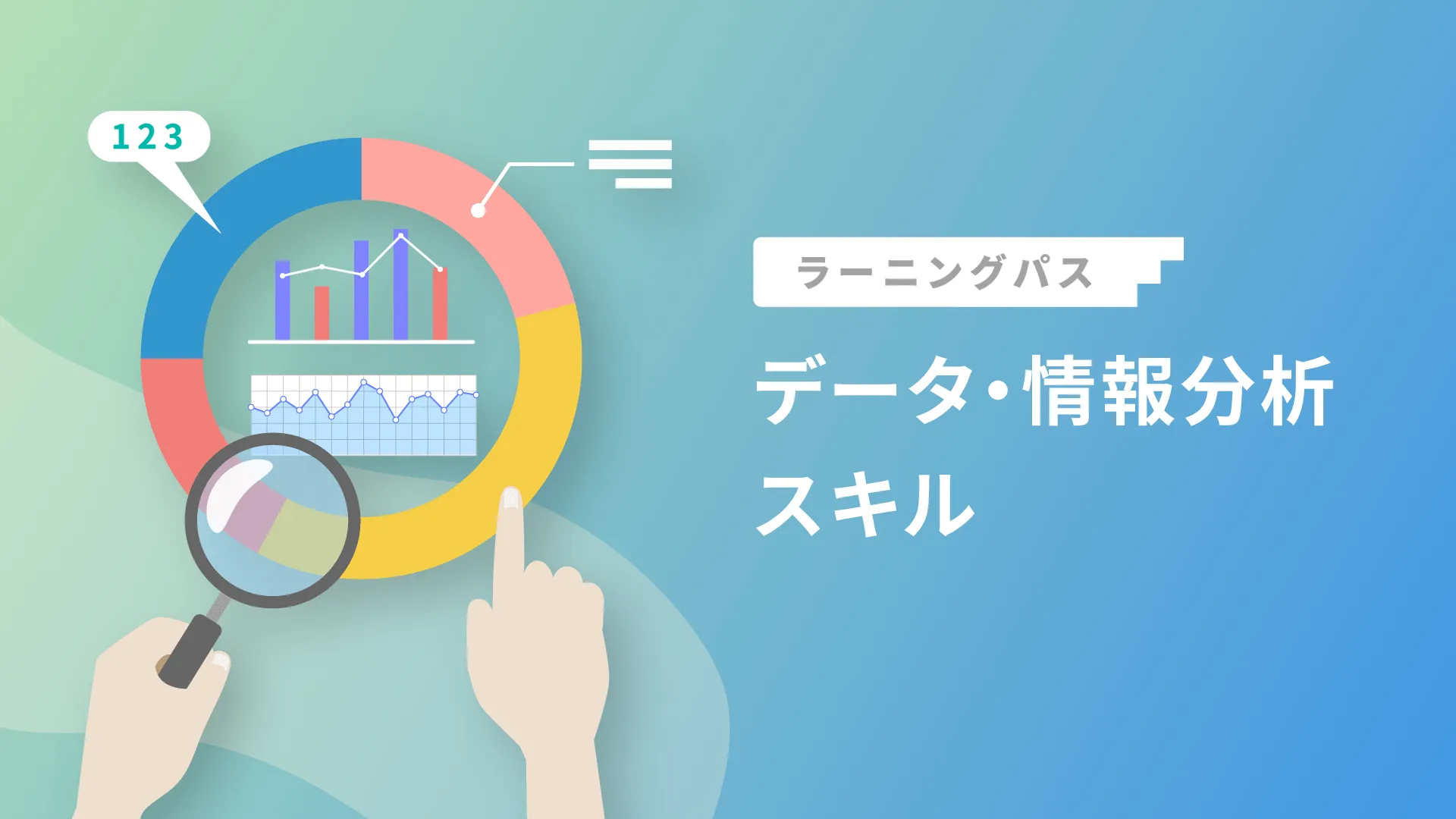 123

ラーニングパス

データ・情報分析スキル